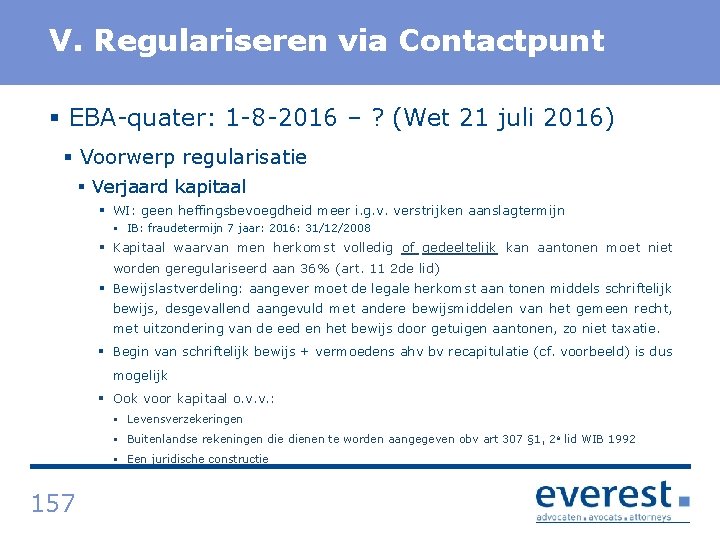 V. Regulariseren via Contactpunt

▪ EBA-quater: 1-8-2016 – ? (Wet 21 juli 2016)

▪ Voorwerp regularisatie

▪ Verjaard kapitaal

▪ WI: geen heffingsbevoegdheid meer i.g.v. verstrijken aanslagtermijn

▪ IB: fraudetermijn 7 jaar: 2016: 31/12/2008

▪ Kapitaal waarvan men herkomst volledig of gedeeltelijk kan aantonen moet niet worden geregulariseerd aan 36% (art. 11 2de lid)

▪ Bewijslastverdeling: aangever moet de legale herkomst aan tonen middels schriftelijk bewijs, desgevallend aangevuld met andere bewijsmiddelen van het gemeen recht, met uitzondering van de eed en het bewijs door getuigen aantonen, zo niet taxatie.

▪ Begin van schriftelijk bewijs + vermoedens ahv bv recapitulatie (cf. voorbeeld) is dus mogelijk

▪ Ook voor kapitaal o.v.v.:

▪ Levensverzekeringen

▪ Buitenlandse rekeningen die dienen te worden aangegeven obv art 307 §1, 2e lid WIB 1992

▪ Een juridische constructie

157

everest
advocaten . avocats . attorneys